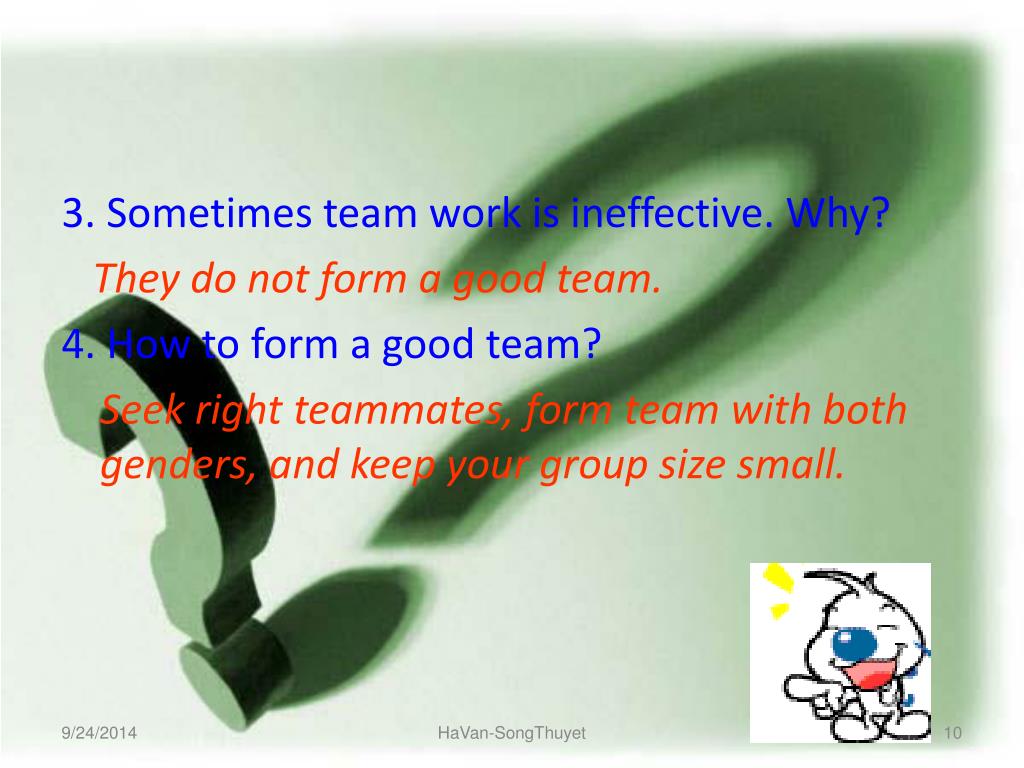 3. Sometimes team work is ineffective. Why?

They do not form a good team.

4. How to form a good team?

Seek right teammates, form team with both genders, and keep your group size small.

9/24/2014 HaVan-SongThuyet 10